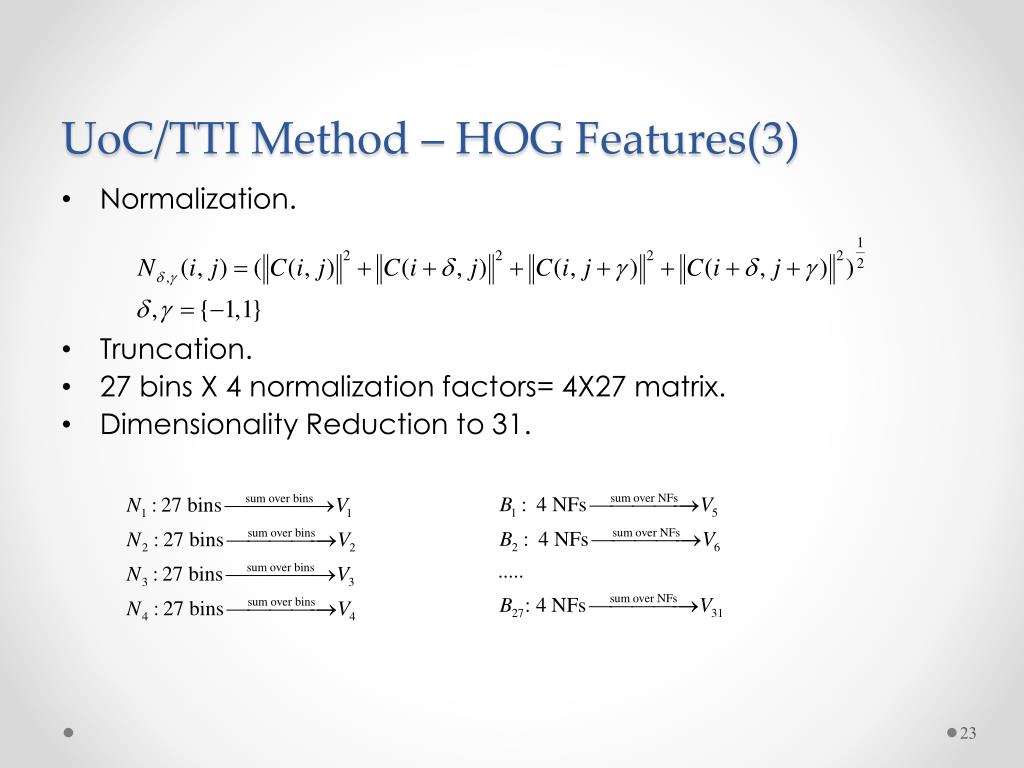 UoC/TTI Method – HOG Features(3)

• Normalization.

$N_{\delta,\gamma}(i,j) = (\|C(i,j)\|^2 + \|C(i+\delta,j)\|^2 + \|C(i,j+\gamma)\|^2 + \|C(i+\delta,j+\gamma)\|^2)^{\frac{1}{2}}$

$\delta,\gamma = \{-1,1\}$

• Truncation.
• 27 bins X 4 normalization factors= 4X27 matrix.
• Dimensionality Reduction to 31.

$N_1$ : 27 bins $\xrightarrow{\text{sum over bins}} V_1$
$N_2$ : 27 bins $\xrightarrow{\text{sum over bins}} V_2$
$N_3$ : 27 bins $\xrightarrow{\text{sum over bins}} V_3$
$N_4$ : 27 bins $\xrightarrow{\text{sum over bins}} V_4$

$B_1$ : 4 NFs $\xrightarrow{\text{sum over NFs}} V_5$
$B_2$ : 4 NFs $\xrightarrow{\text{sum over NFs}} V_6$
.....
$B_{27}$: 4 NFs $\xrightarrow{\text{sum over NFs}} V_{31}$

23